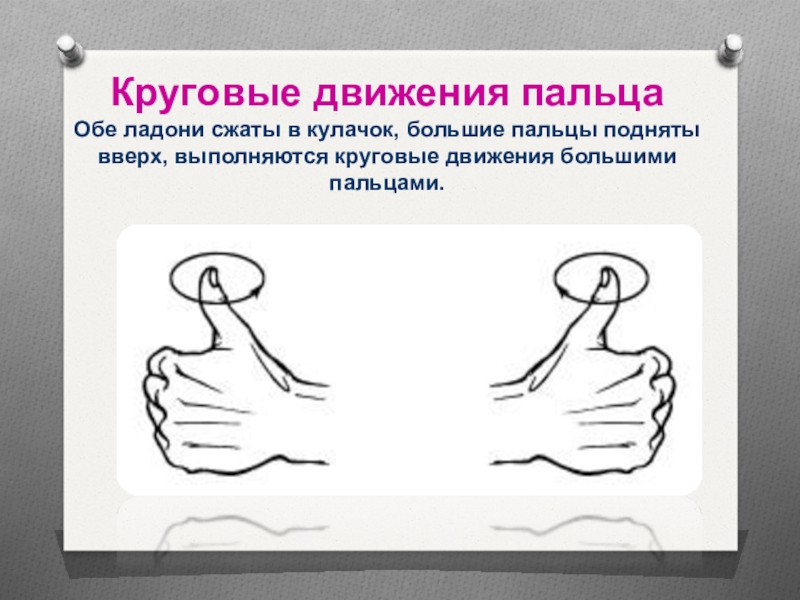 Круговые движения пальца

Обе ладони сжаты в кулачок, большие пальцы подняты вверх, выполняются круговые движения большими пальцами.